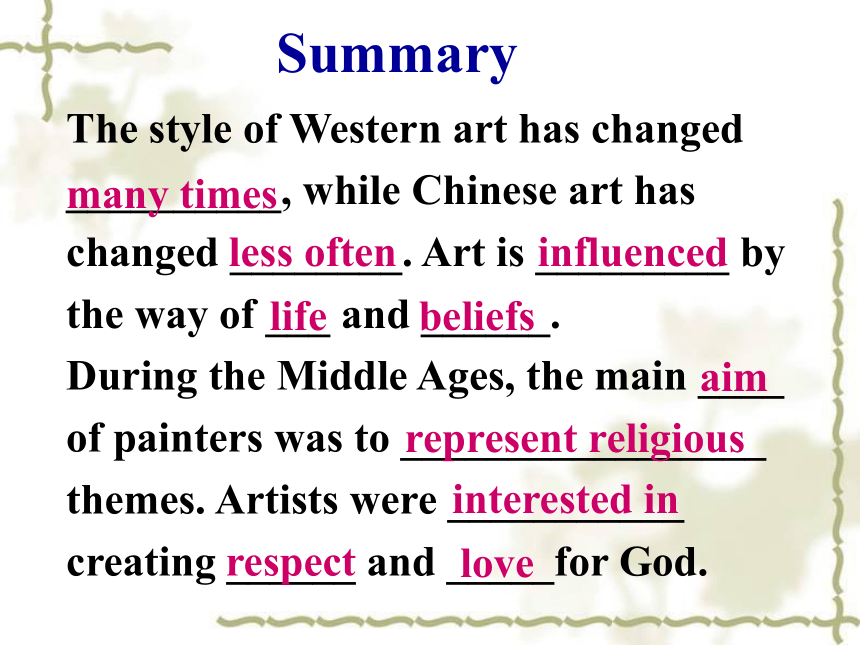 Summary

The style of Western art has changed many times, while Chinese art has changed less often. Art is influenced by the way of life and beliefs.
During the Middle Ages, the main aim of painters was to represent religious themes. Artists were interested in creating respect and love for God.